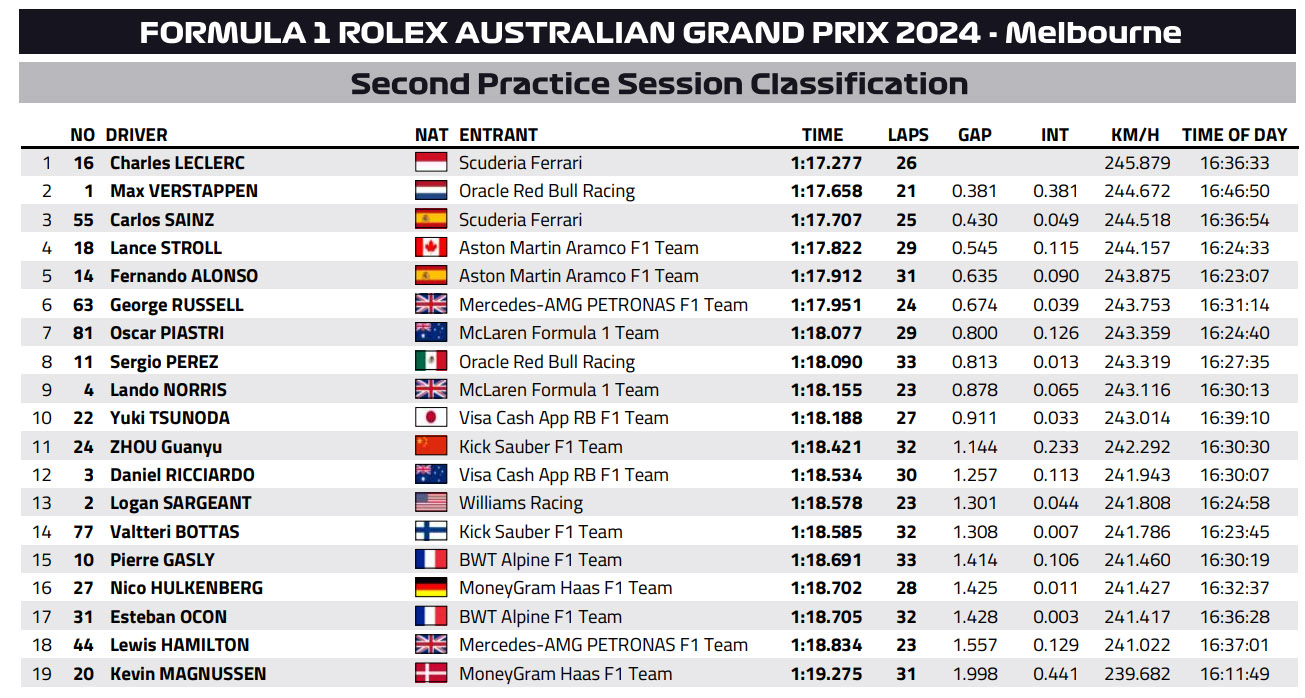 FORMULA 1 ROLEX AUSTRALIAN GRAND PRIX 2024 - Melbourne

Second Practice Session Classification

| | NO | DRIVER | NAT | ENTRANT | TIME | LAPS | GAP | INT | KM/H | TIME OF DAY |
|---|---|---|---|---|---|---|---|---|---|---|
| 1 | 16 | Charles LECLERC | | Scuderia Ferrari | 1:17.277 | 26 | | | 245.879 | 16:36:33 |
| 2 | 1 | Max VERSTAPPEN | | Oracle Red Bull Racing | 1:17.658 | 21 | 0.381 | 0.381 | 244.672 | 16:46:50 |
| 3 | 55 | Carlos SAINZ | | Scuderia Ferrari | 1:17.707 | 25 | 0.430 | 0.049 | 244.518 | 16:36:54 |
| 4 | 18 | Lance STROLL | | Aston Martin Aramco F1 Team | 1:17.822 | 29 | 0.545 | 0.115 | 244.157 | 16:24:33 |
| 5 | 14 | Fernando ALONSO | | Aston Martin Aramco F1 Team | 1:17.912 | 31 | 0.635 | 0.090 | 243.875 | 16:23:07 |
| 6 | 63 | George RUSSELL | | Mercedes-AMG PETRONAS F1 Team | 1:17.951 | 24 | 0.674 | 0.039 | 243.753 | 16:31:14 |
| 7 | 81 | Oscar PIASTRI | | McLaren Formula 1 Team | 1:18.077 | 29 | 0.800 | 0.126 | 243.359 | 16:24:40 |
| 8 | 11 | Sergio PEREZ | | Oracle Red Bull Racing | 1:18.090 | 33 | 0.813 | 0.013 | 243.319 | 16:27:35 |
| 9 | 4 | Lando NORRIS | | McLaren Formula 1 Team | 1:18.155 | 23 | 0.878 | 0.065 | 243.116 | 16:30:13 |
| 10 | 22 | Yuki TSUNODA | | Visa Cash App RB F1 Team | 1:18.188 | 27 | 0.911 | 0.033 | 243.014 | 16:39:10 |
| 11 | 24 | ZHOU Guanyu | | Kick Sauber F1 Team | 1:18.421 | 32 | 1.144 | 0.233 | 242.292 | 16:30:30 |
| 12 | 3 | Daniel RICCIARDO | | Visa Cash App RB F1 Team | 1:18.534 | 30 | 1.257 | 0.113 | 241.943 | 16:30:07 |
| 13 | 2 | Logan SARGEANT | | Williams Racing | 1:18.578 | 23 | 1.301 | 0.044 | 241.808 | 16:24:58 |
| 14 | 77 | Valtteri BOTTAS | | Kick Sauber F1 Team | 1:18.585 | 32 | 1.308 | 0.007 | 241.786 | 16:23:45 |
| 15 | 10 | Pierre GASLY | | BWT Alpine F1 Team | 1:18.691 | 33 | 1.414 | 0.106 | 241.460 | 16:30:19 |
| 16 | 27 | Nico HULKENBERG | | MoneyGram Haas F1 Team | 1:18.702 | 28 | 1.425 | 0.011 | 241.427 | 16:32:37 |
| 17 | 31 | Esteban OCON | | BWT Alpine F1 Team | 1:18.705 | 32 | 1.428 | 0.003 | 241.417 | 16:36:28 |
| 18 | 44 | Lewis HAMILTON | | Mercedes-AMG PETRONAS F1 Team | 1:18.834 | 23 | 1.557 | 0.129 | 241.022 | 16:37:01 |
| 19 | 20 | Kevin MAGNUSSEN | | MoneyGram Haas F1 Team | 1:19.275 | 31 | 1.998 | 0.441 | 239.682 | 16:11:49 |